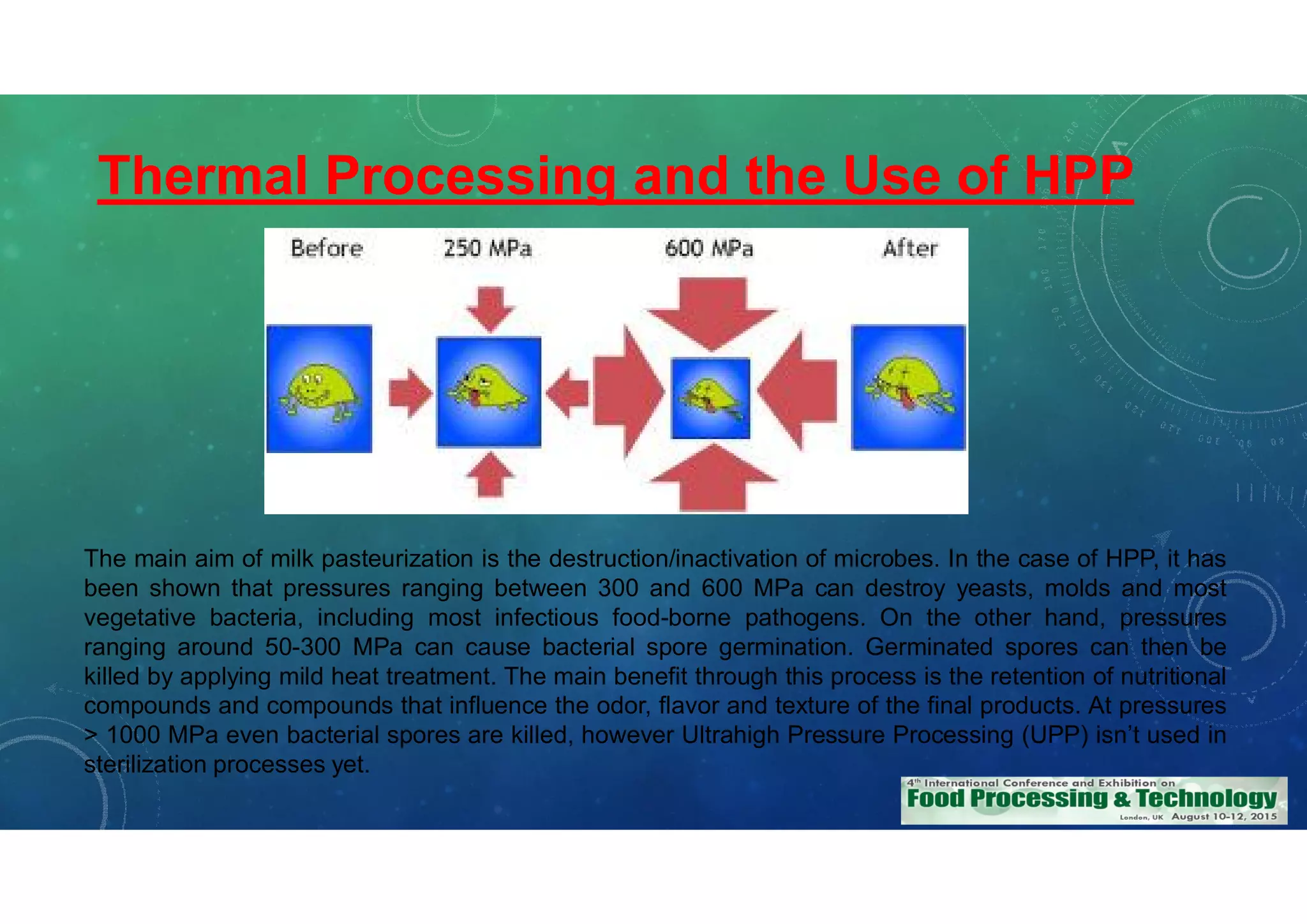 Thermal Processing and the Use of HPP

Before 250 MPa 600 MPa After

The main aim of milk pasteurization is the destruction/inactivation of microbes. In the case of HPP, it has been shown that pressures ranging between 300 and 600 MPa can destroy yeasts, molds and most vegetative bacteria, including most infectious food-borne pathogens. On the other hand, pressures ranging around 50-300 MPa can cause bacterial spore germination. Germinated spores can then be killed by applying mild heat treatment. The main benefit through this process is the retention of nutritional compounds and compounds that influence the odor, flavor and texture of the final products. At pressures > 1000 MPa even bacterial spores are killed, however Ultrahigh Pressure Processing (UPP) isn't used in sterilization processes yet.

4th International Conference and Exhibition on
Food Processing & Technology
London, UK August 10-12, 2015